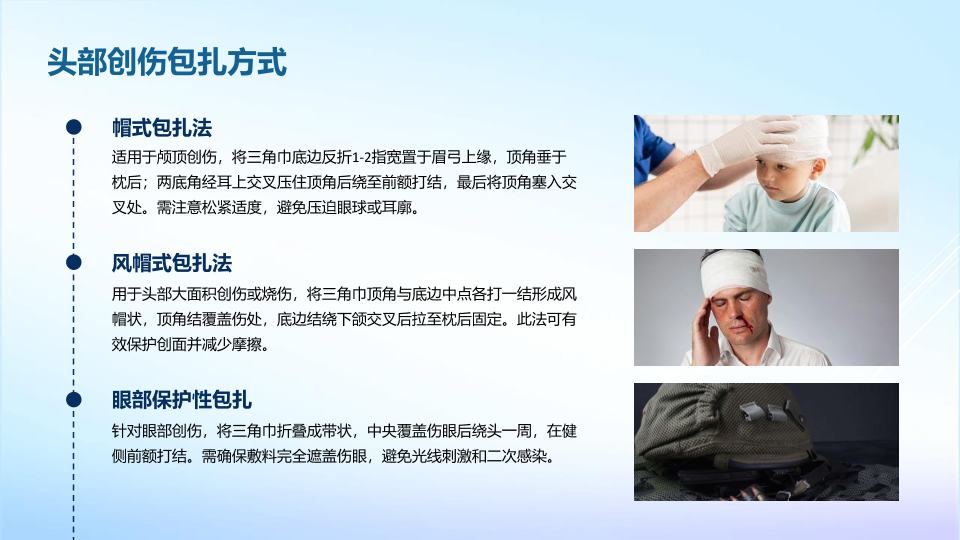 头部创伤包扎方式

帽式包扎法

适用于颅顶创伤，将三角巾底边反折1-2指宽置于眉弓上缘，顶角垂于枕后；两底角经耳上交叉压住顶角后绕至前额打结，最后将顶角塞入交叉处。需注意松紧适度，避免压迫眼球或耳廓。

风帽式包扎法

用于头部大面积创伤或烧伤，将三角巾顶角与底边中点各打一结形成风帽状，顶角结覆盖伤处，底边结绕下颌交叉后拉至枕后固定。此法可有效保护创面并减少摩擦。

眼部保护性包扎

针对眼部创伤，将三角巾折叠成带状，中央覆盖伤眼后绕头一周，在健侧前额打结。需确保敷料完全遮盖伤眼，避免光线刺激和二次感染。